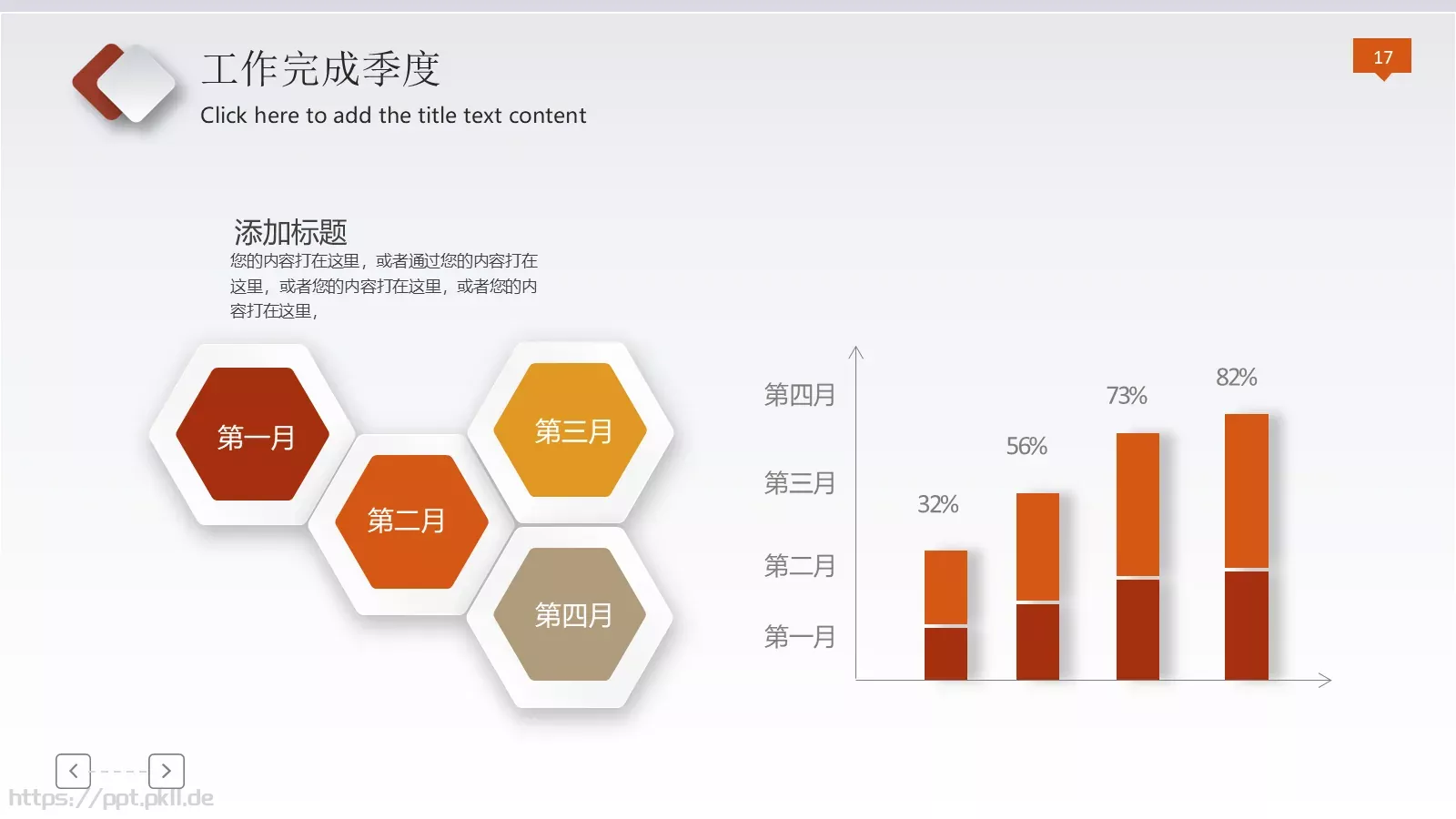 工作完成季度
Click here to add the title text content

17

添加标题
您的内容打在这里，或者通过您的内容打在这里，或者您的内容打在这里，或者您的内容打在这里，

第一月
第二月
第三月
第四月

第四月
第三月
第二月
第一月

32%
56%
73%
82%

https://ppt.pkll.de